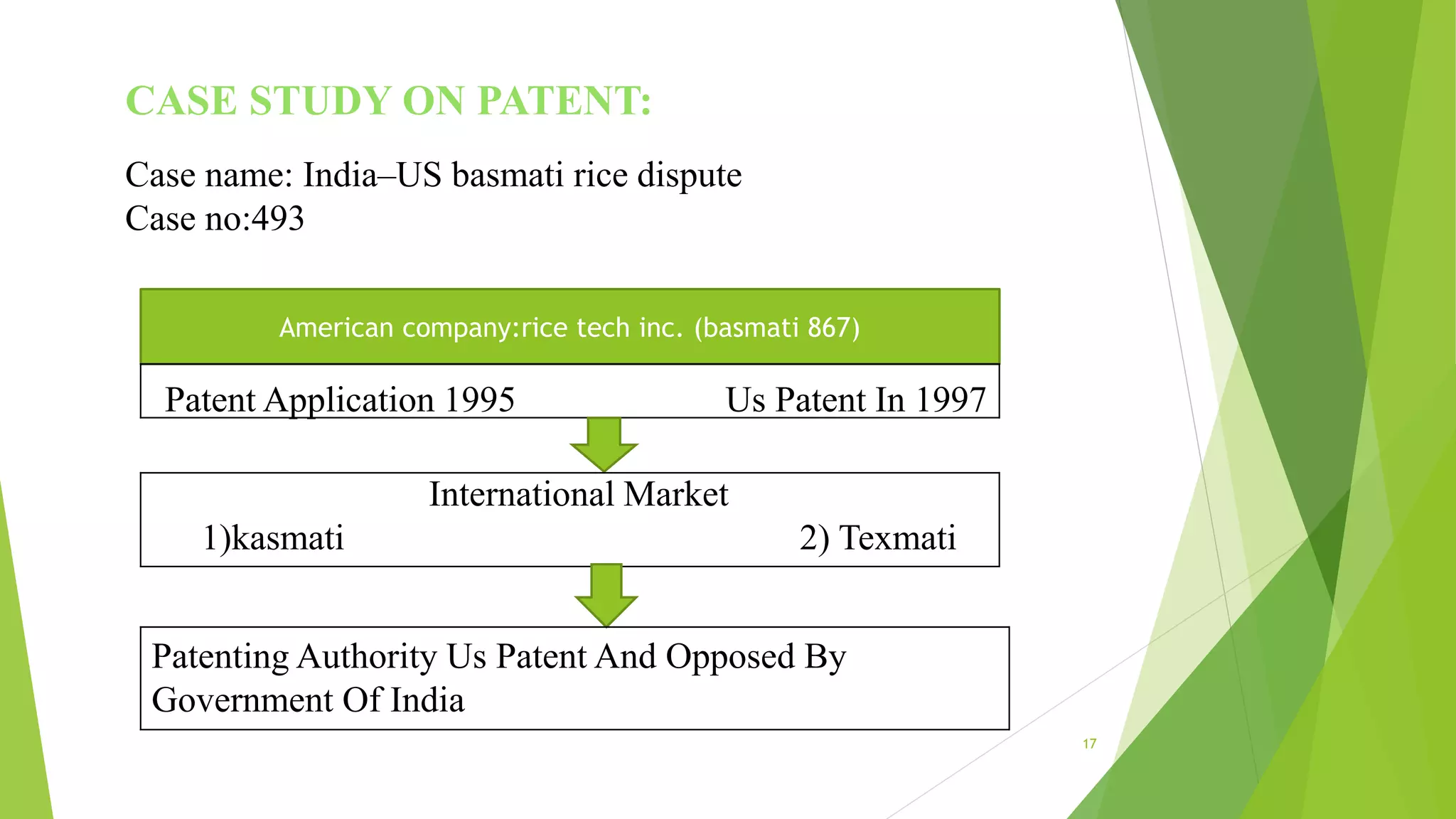 CASE STUDY ON PATENT:

Case name: India–US basmati rice dispute
Case no:493

American company:rice tech inc. (basmati 867)

Patent Application 1995

Us Patent In 1997

International Market

1)kasmati

2) Texmati

Patenting Authority Us Patent And Opposed By Government Of India

17